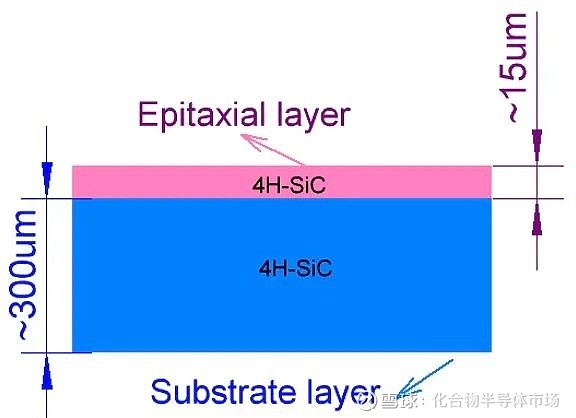 ~15um

Epitaxial layer

4H-SiC

~300um

4H-SiC

Substrate layer

雪球：化合物半导体市场